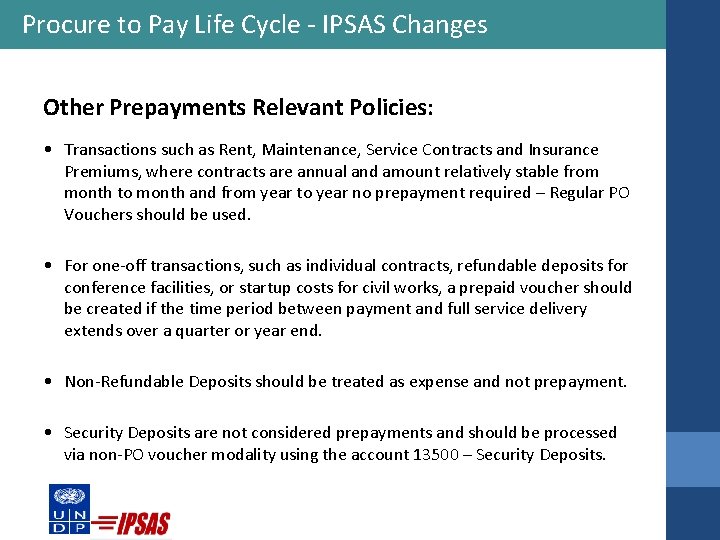 Procure to Pay Life Cycle - IPSAS Changes

Other Prepayments Relevant Policies:

• Transactions such as Rent, Maintenance, Service Contracts and Insurance Premiums, where contracts are annual and amount relatively stable from month to month and from year to year no prepayment required – Regular PO Vouchers should be used.

• For one-off transactions, such as individual contracts, refundable deposits for conference facilities, or startup costs for civil works, a prepaid voucher should be created if the time period between payment and full service delivery extends over a quarter or year end.

• Non-Refundable Deposits should be treated as expense and not prepayment.

• Security Deposits are not considered prepayments and should be processed via non-PO voucher modality using the account 13500 – Security Deposits.

U N D P IPSAS